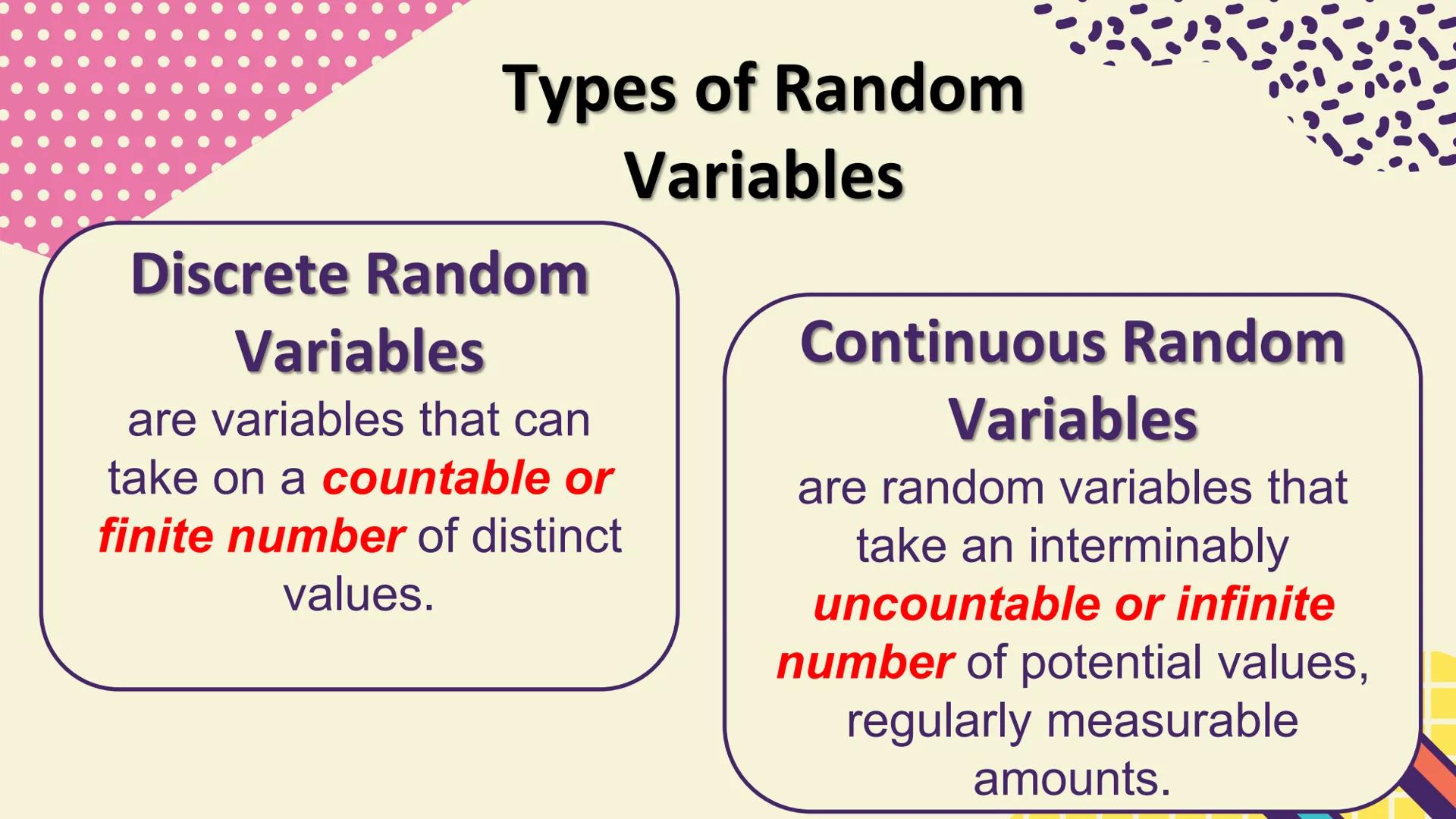 Types of Random Variables

Discrete Random Variables
are variables that can take on a countable or finite number of distinct values.

Continuous Random Variables
are random variables that take an interminably uncountable or infinite number of potential values, regularly measurable amounts.